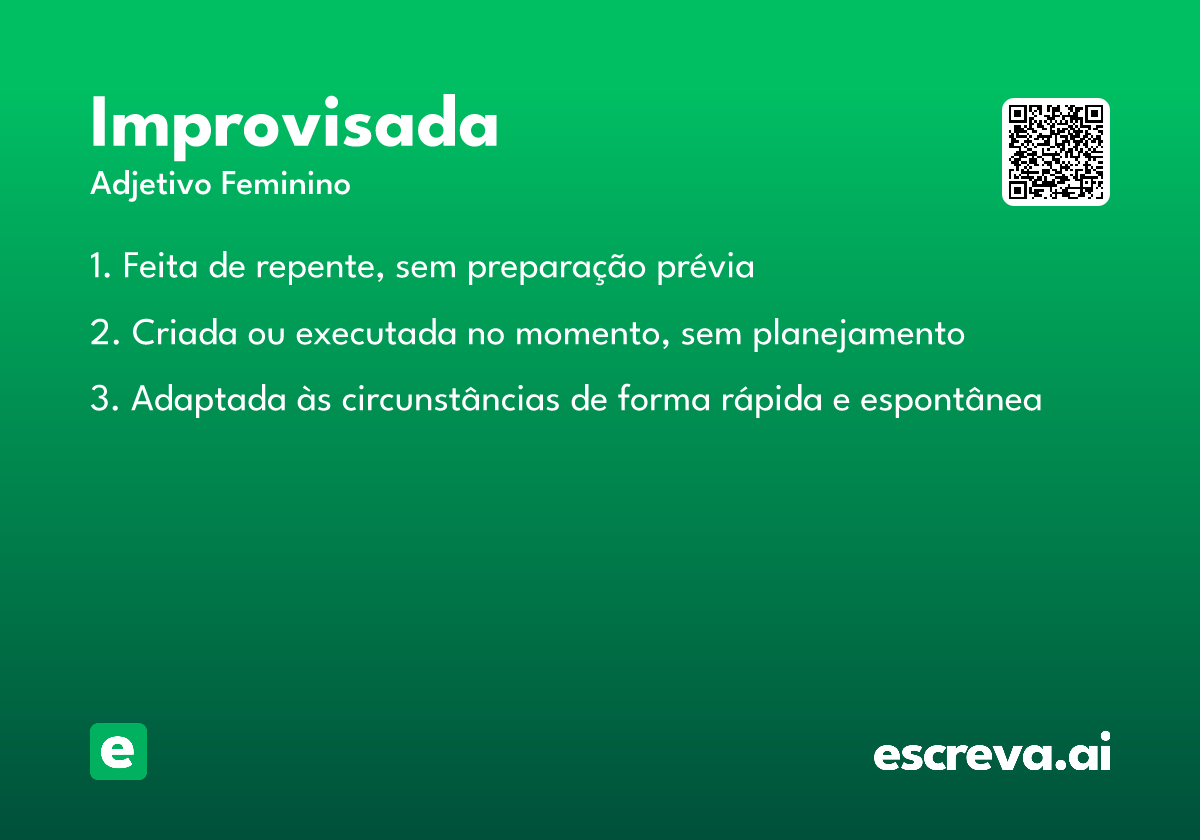 Improvisada

Adjetivo Feminino

1. Feita de repente, sem preparação prévia

2. Criada ou executada no momento, sem planejamento

3. Adaptada às circunstâncias de forma rápida e espontânea

e

escreva.ai